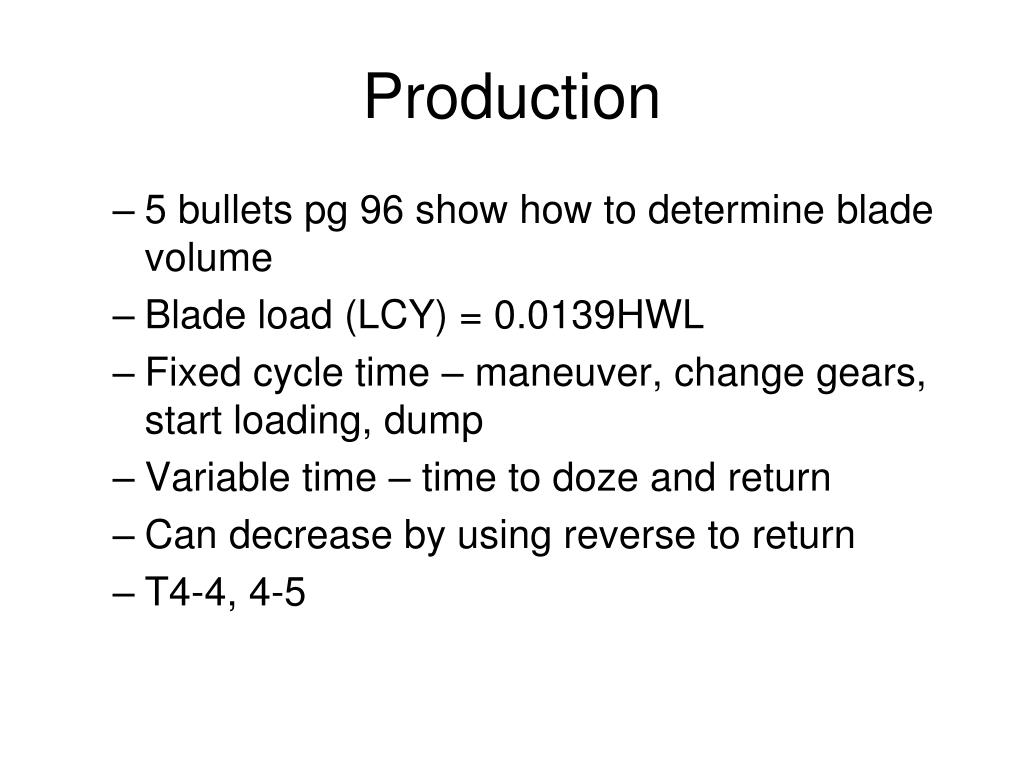 Production

– 5 bullets pg 96 show how to determine blade volume
– Blade load (LCY) = 0.0139HWL
– Fixed cycle time – maneuver, change gears, start loading, dump
– Variable time – time to doze and return
– Can decrease by using reverse to return
– T4-4, 4-5